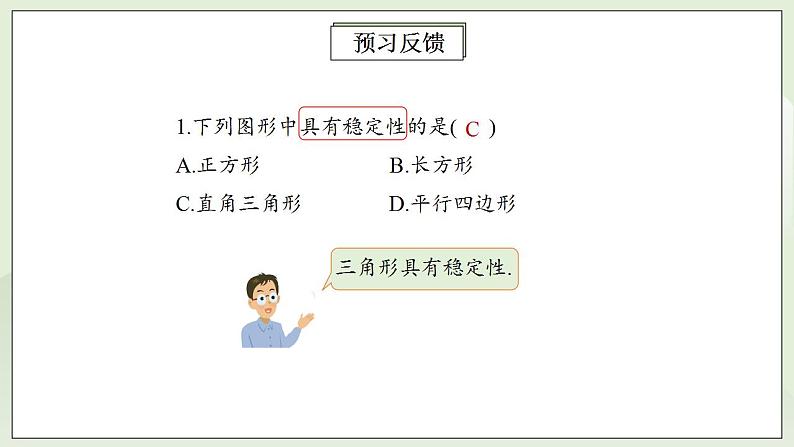 预习反馈

1.下列图形中具有稳定性的是( C )

A.正方形
B.长方形
C.直角三角形
D.平行四边形

三角形具有稳定性.